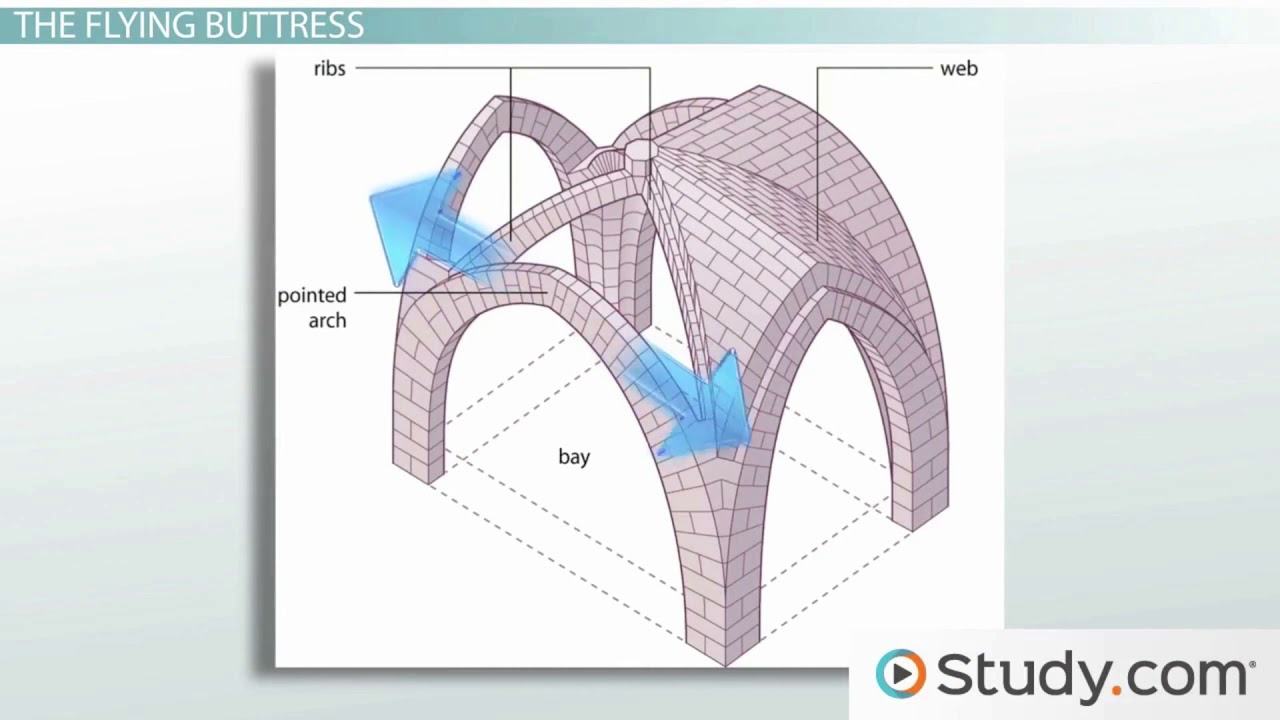 THE FLYING BUTTRESS

ribs

web

pointed arch

bay

Study.com